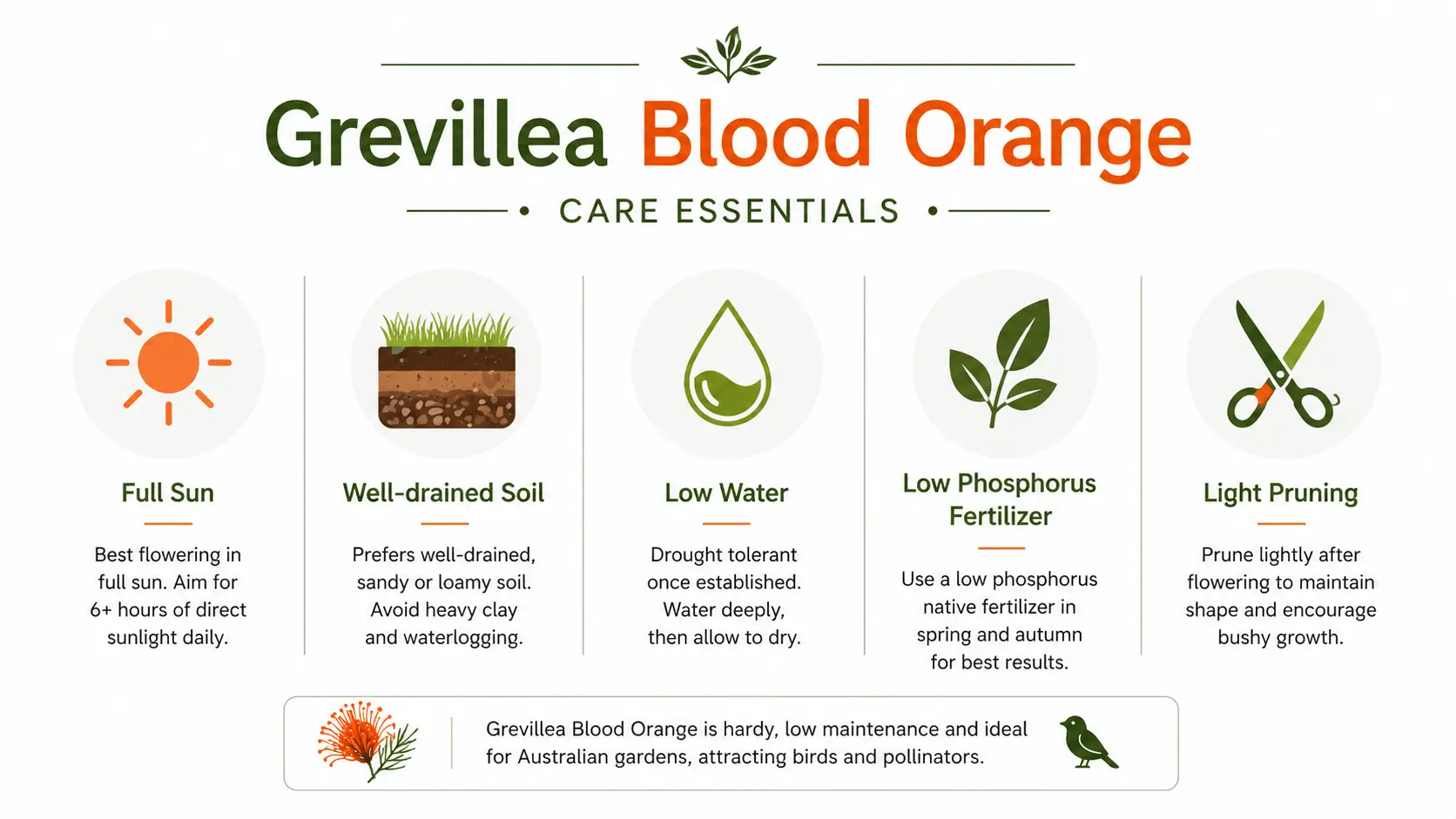 Grevillea Blood Orange

• CARE ESSENTIALS •

Full Sun

Best flowering in full sun. Aim for 6+ hours of direct sunlight daily.

Well-drained Soil

Prefers well-drained, sandy or loamy soil. Avoid heavy clay and waterlogging.

Low Water

Drought tolerant once established. Water deeply, then allow to dry.

Low Phosphorus Fertilizer

Use a low phosphorus native fertilizer in spring and autumn for best results.

Light Pruning

Prune lightly after flowering to maintain shape and encourage bushy growth.

Grevillea Blood Orange is hardy, low maintenance and ideal for Australian gardens, attracting birds and pollinators.